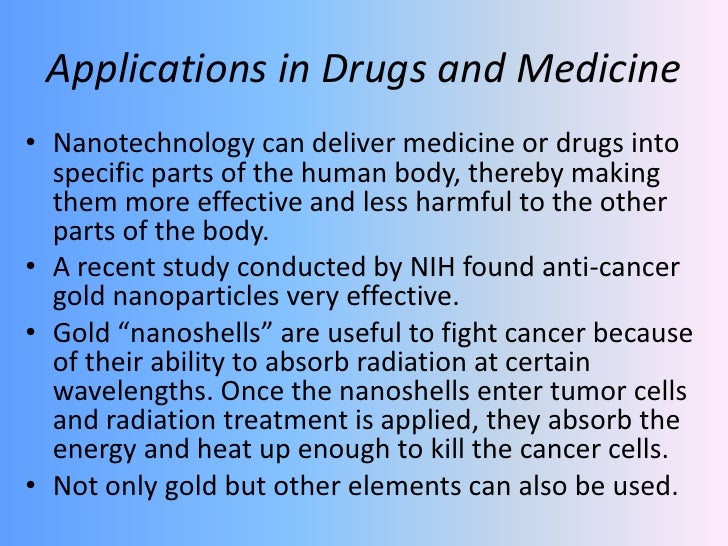 Applications in Drugs and Medicine

• Nanotechnology can deliver medicine or drugs into specific parts of the human body, thereby making them more effective and less harmful to the other parts of the body.
• A recent study conducted by NIH found anti-cancer gold nanoparticles very effective.
• Gold “nanoshells” are useful to fight cancer because of their ability to absorb radiation at certain wavelengths. Once the nanoshells enter tumor cells and radiation treatment is applied, they absorb the energy and heat up enough to kill the cancer cells.
• Not only gold but other elements can also be used.